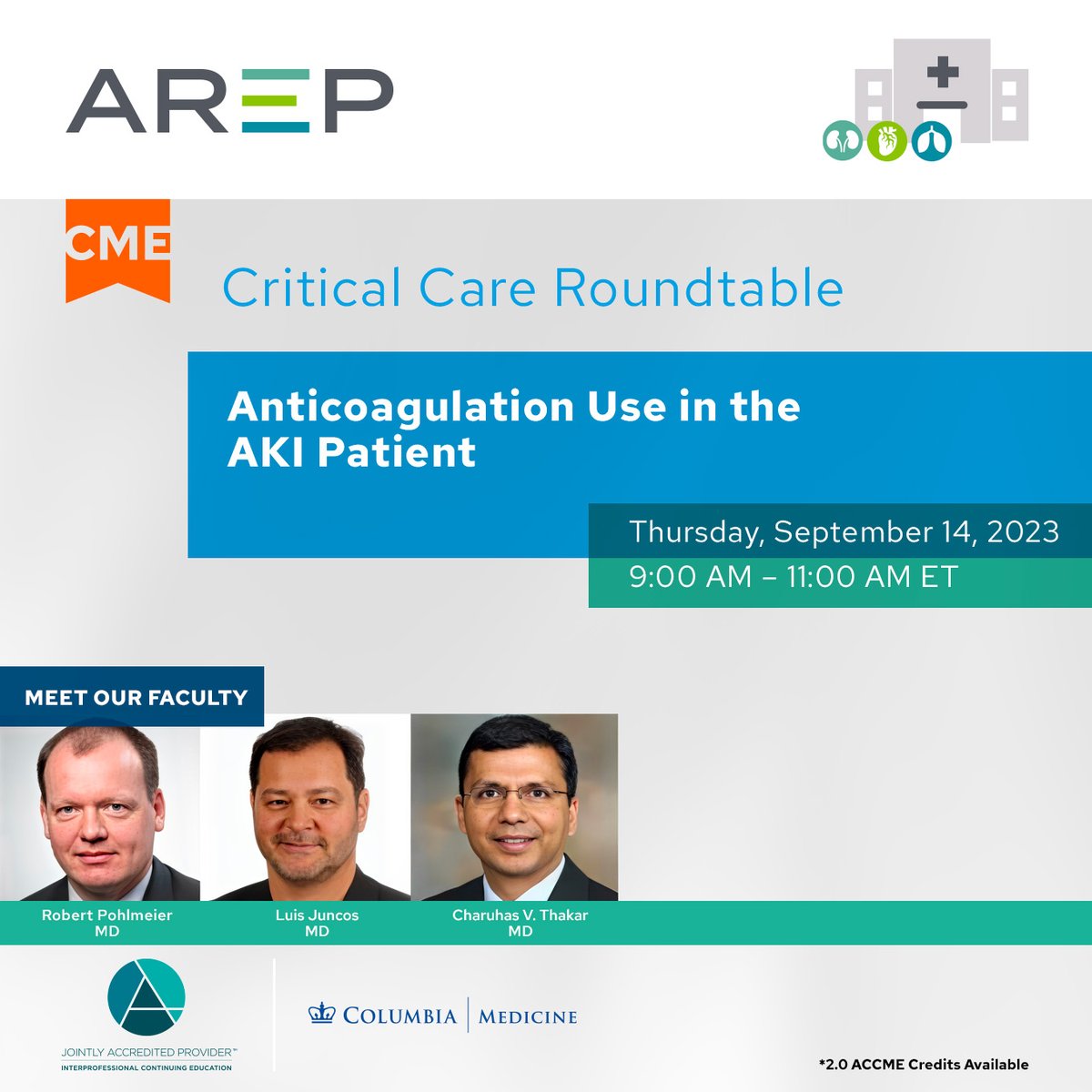 AREP

CME

Critical Care Roundtable

Anticoagulation Use in the AKI Patient

Thursday, September 14, 2023
9:00 AM – 11:00 AM ET

MEET OUR FACULTY

Robert Pohlmeier MD

Luis Juncos MD

Charuhas V. Thakar MD

JOINTLY ACCREDITED PROVIDER™
INTERPROFESSIONAL CONTINUING EDUCATION

COLUMBIA | MEDICINE

*2.0 ACCME Credits Available